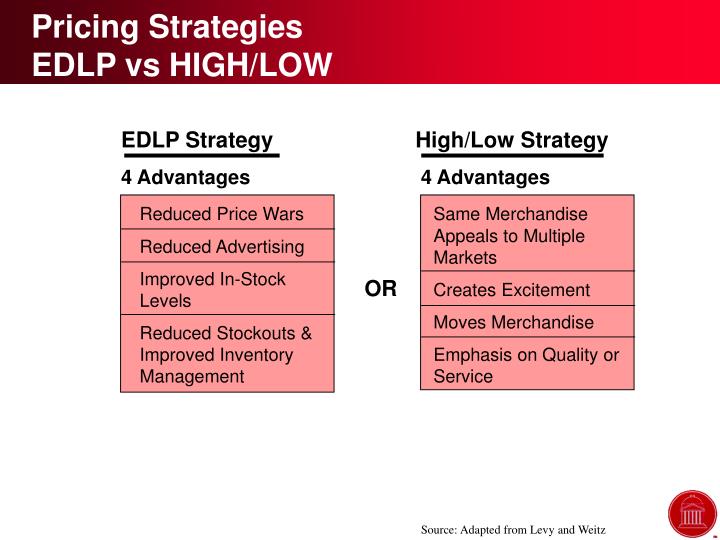 Pricing Strategies
EDLP vs HIGH/LOW

EDLP Strategy

4 Advantages

Reduced Price Wars

Reduced Advertising

Improved In-Stock Levels

Reduced Stockouts & Improved Inventory Management

OR

High/Low Strategy

4 Advantages

Same Merchandise Appeals to Multiple Markets

Creates Excitement

Moves Merchandise

Emphasis on Quality or Service

Source: Adapted from Levy and Weitz